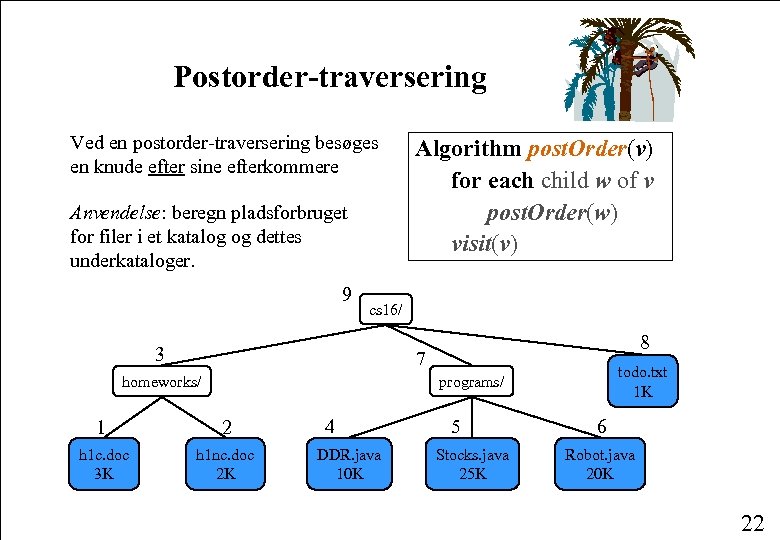 Postorder-traversering

Ved en postorder-traversering besøges en knude efter sine efterkommere

Anvendelse: beregn pladsforbruget for filer i et katalog og dettes underkataloger.

Algorithm postOrder(v)
for each child w of v
postOrder(w)
visit(v)

9
cs16/

3
homeworks/

7
programs/

8
todo.txt
1K

1
h1c.doc
3K

2
h1nc.doc
2K

4
DDR.java
10K

5
Stocks.java
25K

6
Robot.java
20K

22